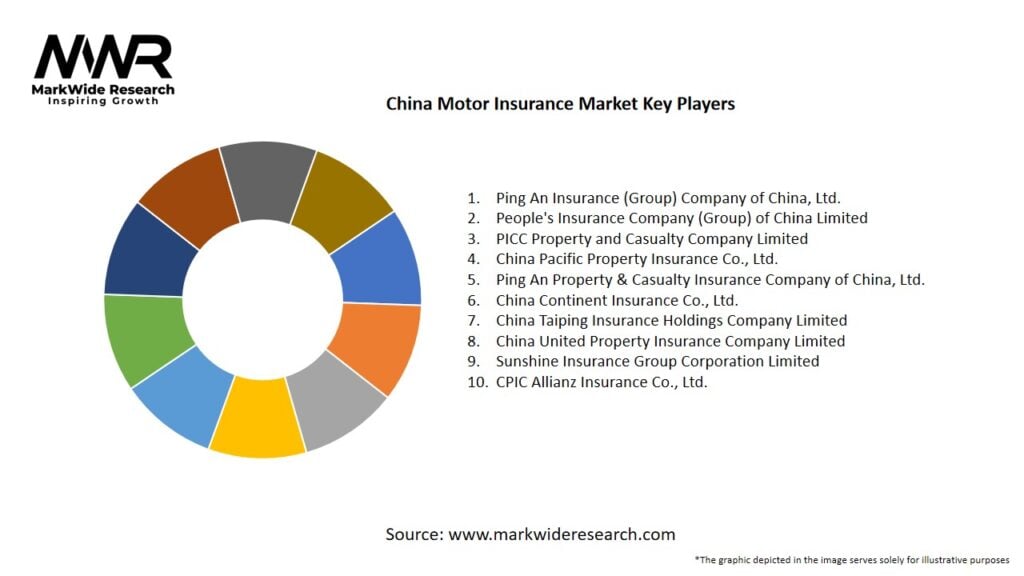 MWR
MarkWide Research
Inspiring Growth

China Motor Insurance Market Key Players

1. Ping An Insurance (Group) Company of China, Ltd.
2. People's Insurance Company (Group) of China Limited
3. PICC Property and Casualty Company Limited
4. China Pacific Property Insurance Co., Ltd.
5. Ping An Property & Casualty Insurance Company of China, Ltd.
6. China Continent Insurance Co., Ltd.
7. China Taiping Insurance Holdings Company Limited
8. China United Property Insurance Company Limited
9. Sunshine Insurance Group Corporation Limited
10. CPIC Allianz Insurance Co., Ltd.

Source: www.markwideresearch.com

*The graphic depicted in the image serves solely for illustrative purposes